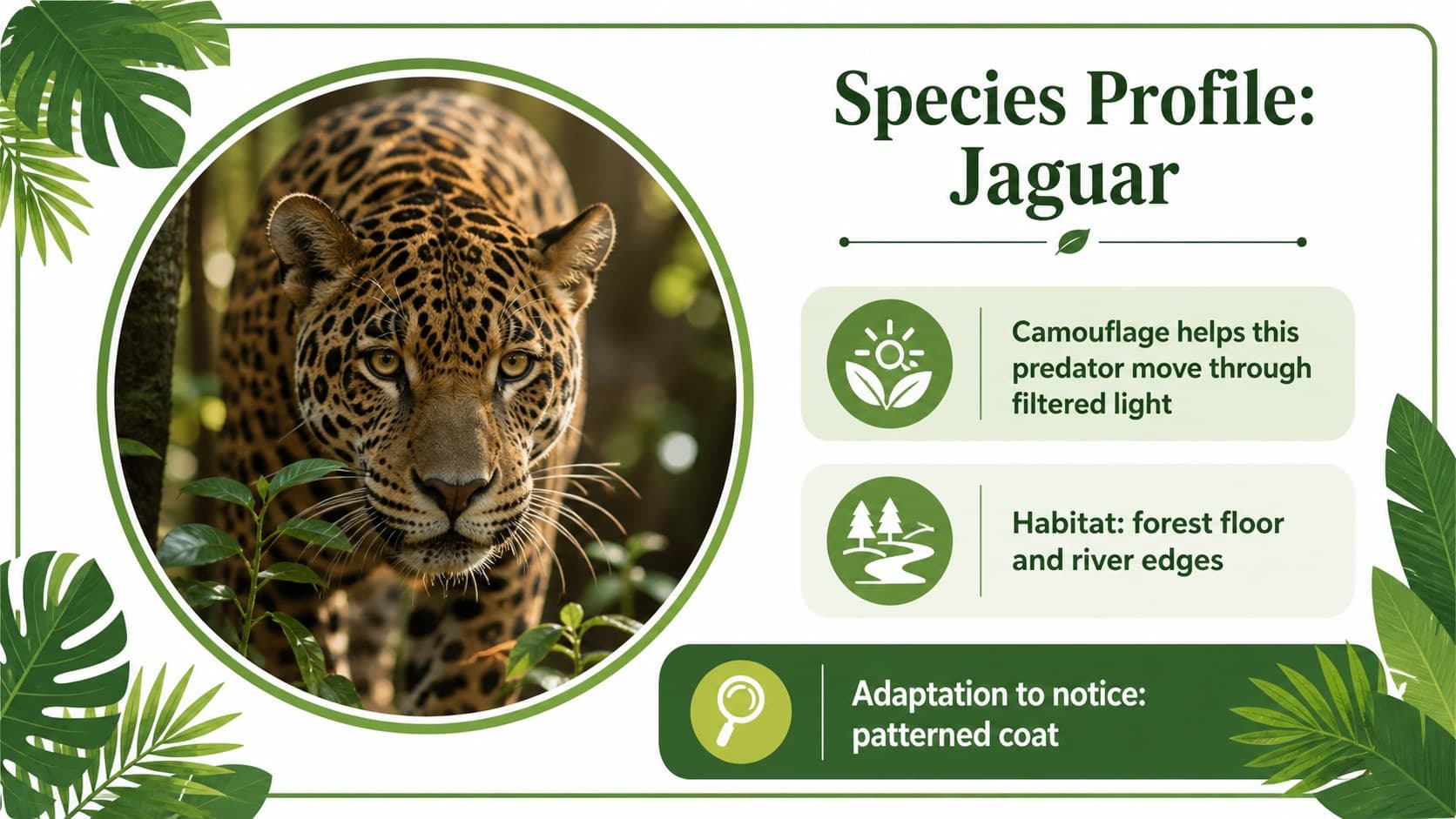 Species Profile: Jaguar

Camouflage helps this predator move through filtered light

Habitat: forest floor and river edges

Adaptation to notice: patterned coat